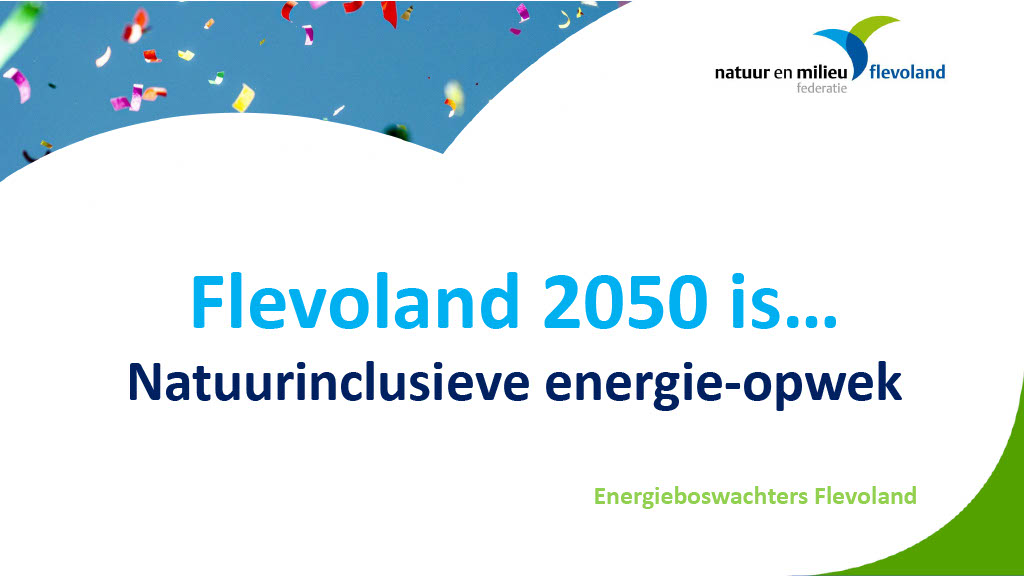 natuur en milieu flevoland
federatie

Flevoland 2050 is…

Natuurinclusieve energie-opwek

Energieboswachters Flevoland